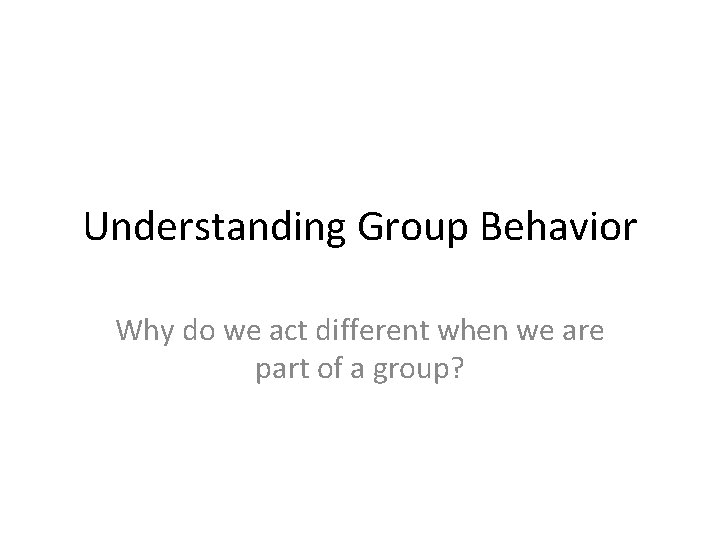 Understanding Group Behavior

Why do we act different when we are part of a group?